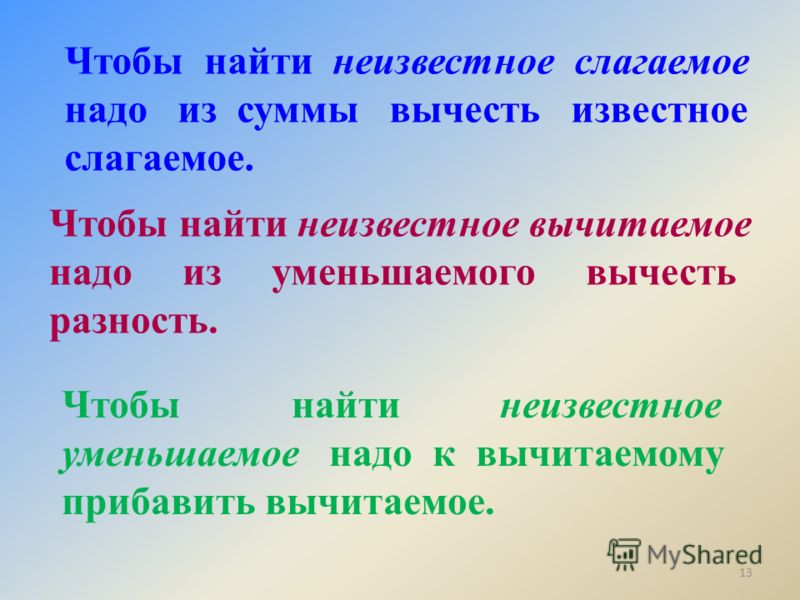 Чтобы найти неизвестное слагаемое надо из суммы вычесть известное слагаемое.

Чтобы найти неизвестное вычитаемое надо из уменьшаемого вычесть разность.

Чтобы найти неизвестное уменьшаемое надо к вычитаемому прибавить вычитаемое.

MyShared

13